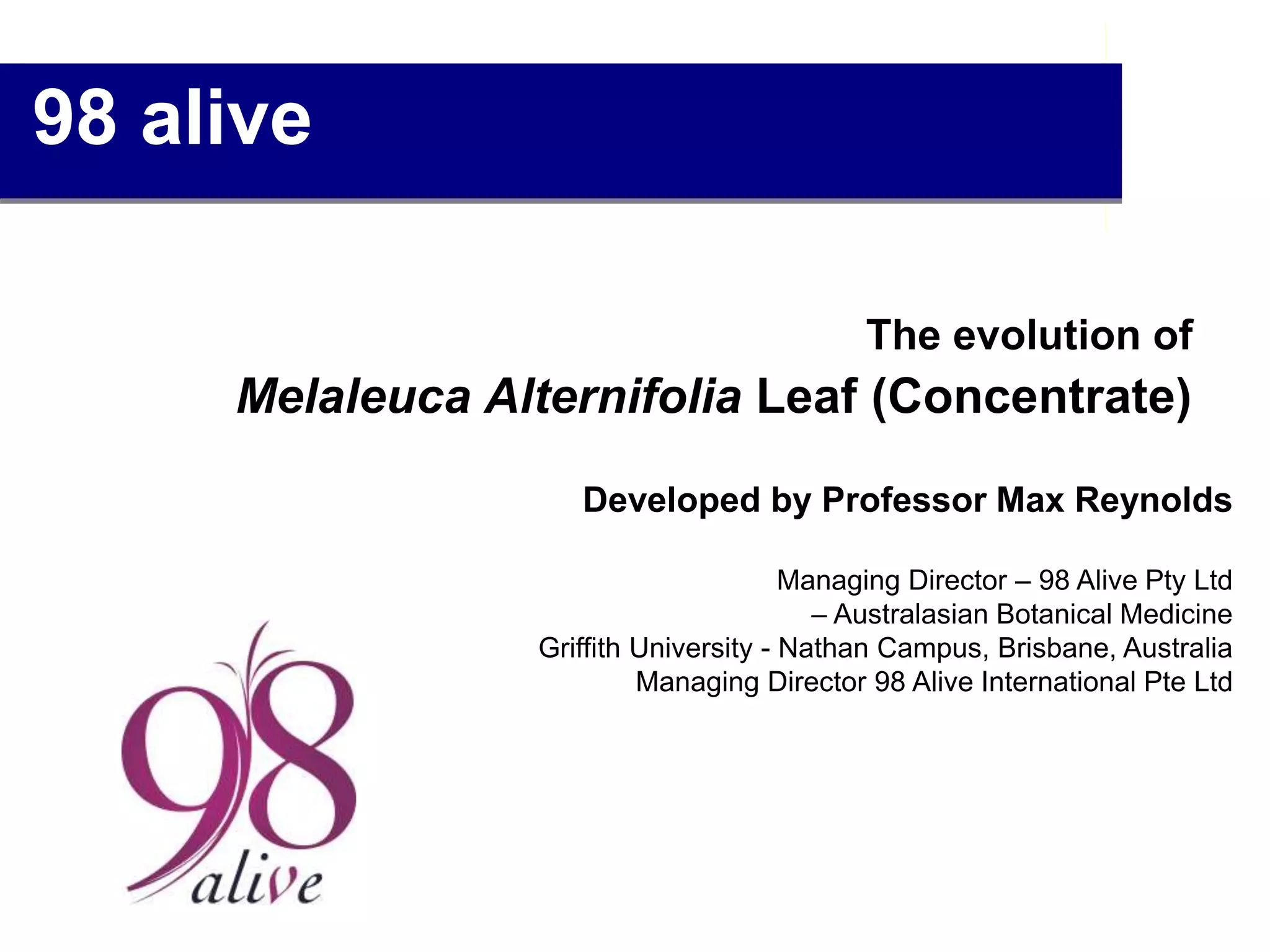 98 alive

The evolution of
Melaleuca Alternifolia Leaf (Concentrate)

Developed by Professor Max Reynolds

Managing Director – 98 Alive Pty Ltd
– Australasian Botanical Medicine
Griffith University - Nathan Campus, Brisbane, Australia
Managing Director 98 Alive International Pte Ltd

98
alive